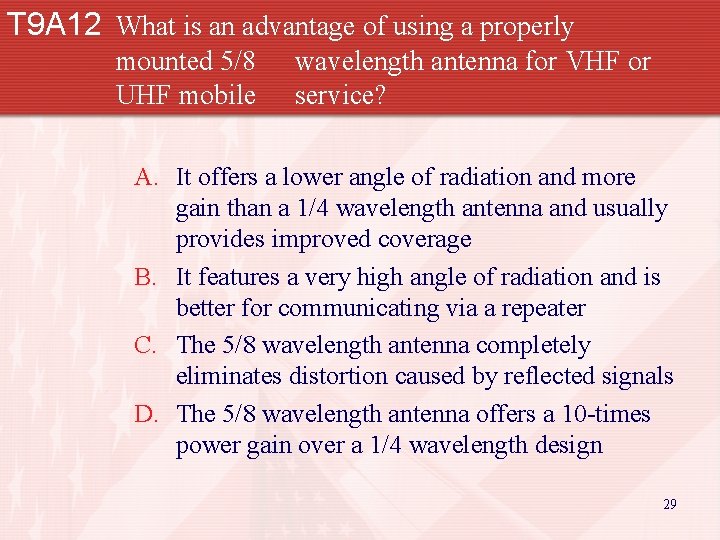 T9A12 What is an advantage of using a properly mounted 5/8 wavelength antenna for VHF or UHF mobile service?

A. It offers a lower angle of radiation and more gain than a 1/4 wavelength antenna and usually provides improved coverage
B. It features a very high angle of radiation and is better for communicating via a repeater
C. The 5/8 wavelength antenna completely eliminates distortion caused by reflected signals
D. The 5/8 wavelength antenna offers a 10-times power gain over a 1/4 wavelength design

29